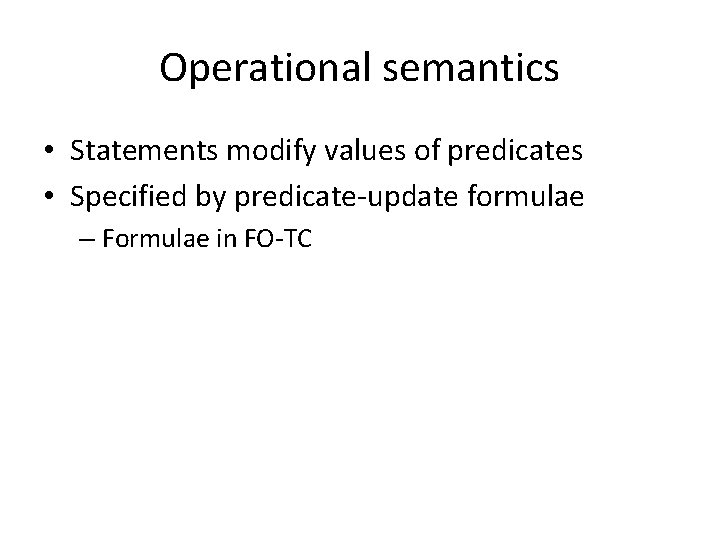 Operational semantics

• Statements modify values of predicates
• Specified by predicate-update formulae
– Formulae in FO-TC